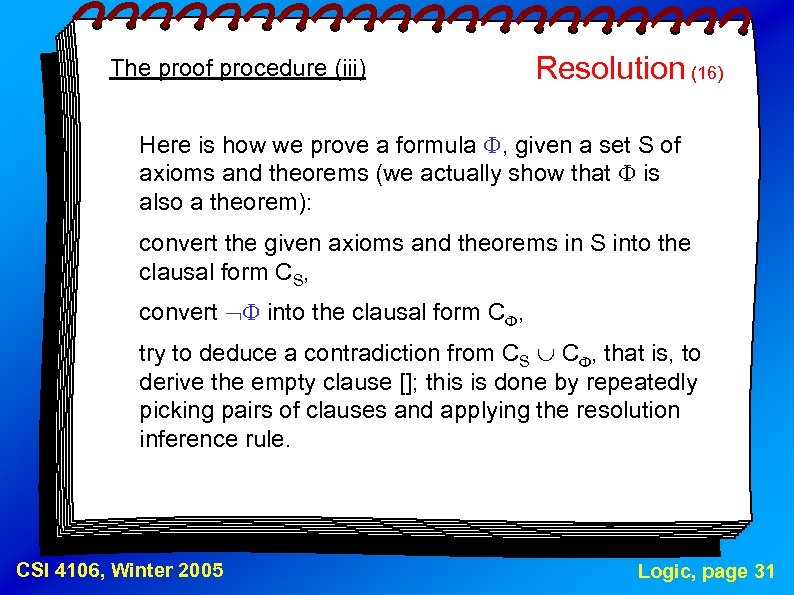 The proof procedure (iii)

Resolution (16)

Here is how we prove a formula $\Phi$, given a set S of axioms and theorems (we actually show that $\Phi$ is also a theorem):

convert the given axioms and theorems in S into the clausal form $C_S$,

convert $\neg\Phi$ into the clausal form $C_\Phi$,

try to deduce a contradiction from $C_S \cup C_\Phi$, that is, to derive the empty clause []; this is done by repeatedly picking pairs of clauses and applying the resolution inference rule.

CSI 4106, Winter 2005

Logic, page 31